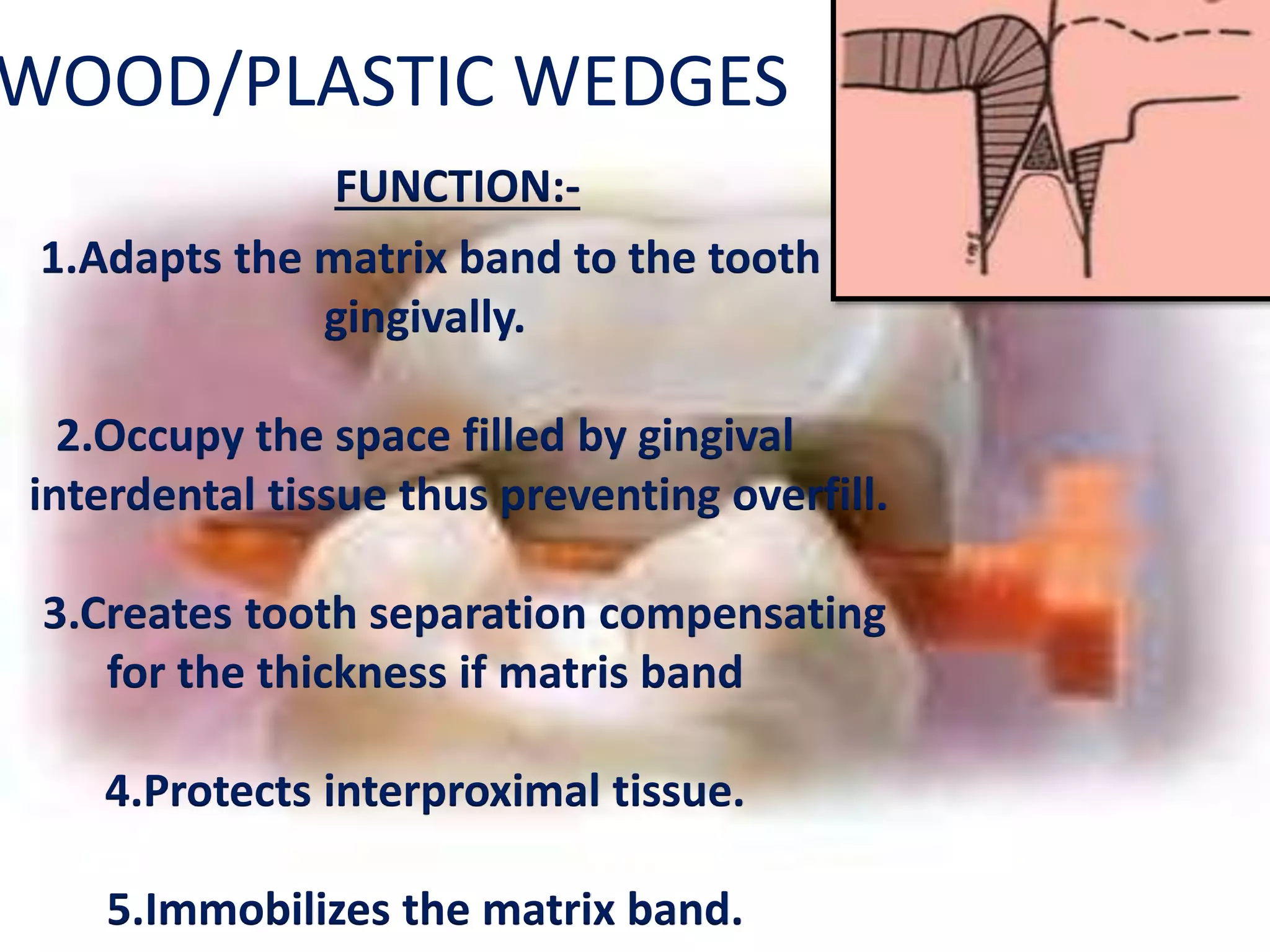 WOOD/PLASTIC WEDGES

FUNCTION:-

1.Adapts the matrix band to the tooth gingivally.

2.Occupy the space filled by gingival interdental tissue thus preventing overfill.

3.Creates tooth separation compensating for the thickness if matris band

4.Protects interproximal tissue.

5.Immobilizes the matrix band.